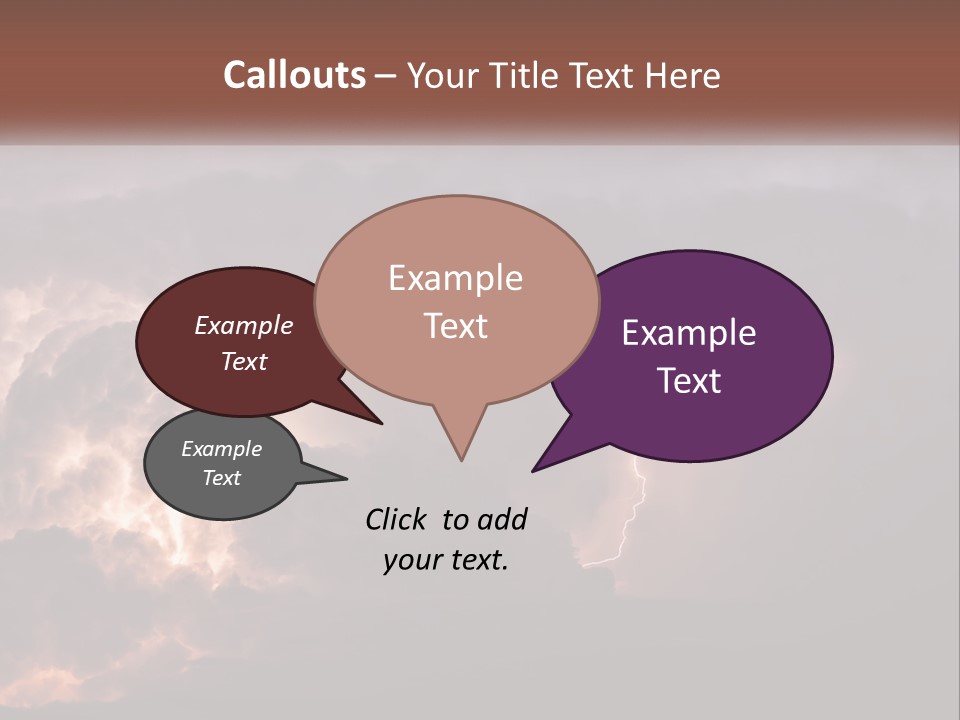 Callouts – Your Title Text Here

Example Text

Example Text

Example Text

Example Text

Click to add your text.